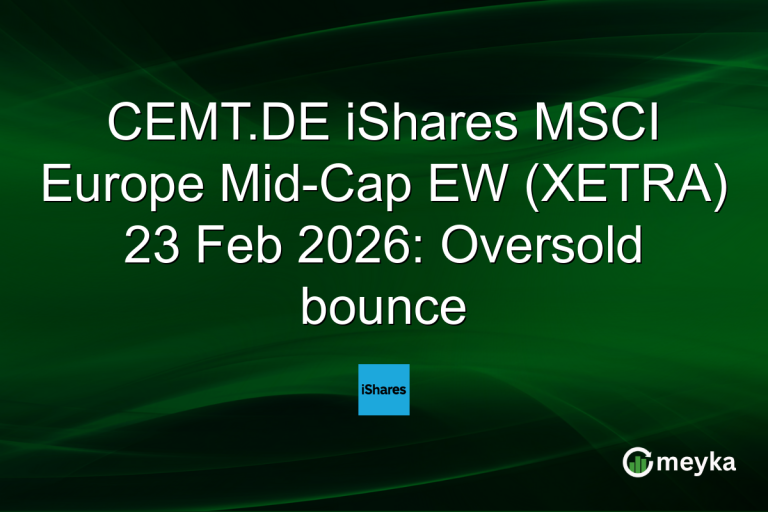 CEMT.DE iShares MSCI Europe Mid-Cap EW (XETRA) 23 Feb 2026: Oversold bounce

iShares

meyka